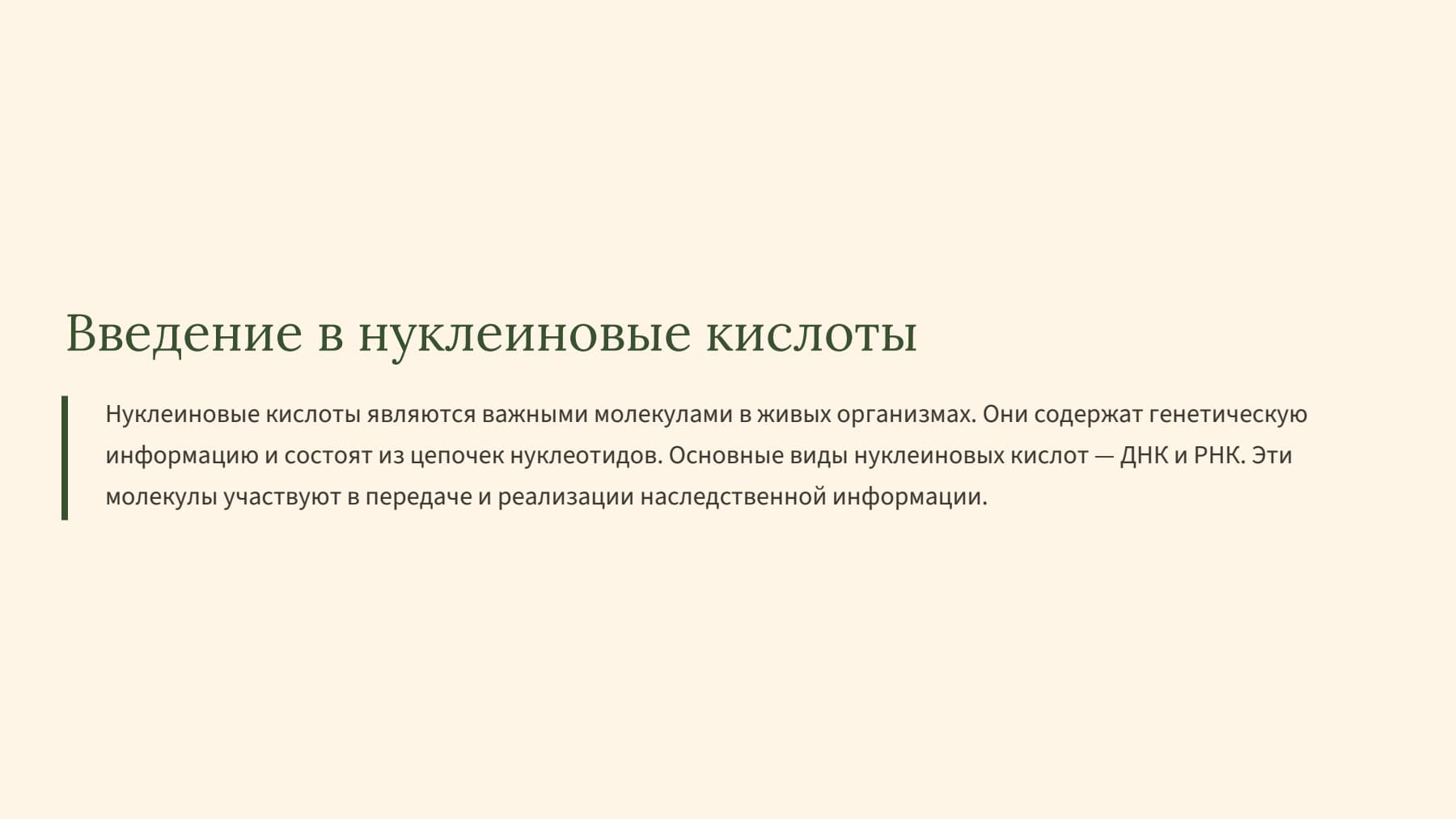 Введение в нуклеиновые кислоты

Нуклеиновые кислоты являются важными молекулами в живых организмах. Они содержат генетическую информацию и состоят из цепочек нуклеотидов. Основные виды нуклеиновых кислот — ДНК и РНК. Эти молекулы участвуют в передаче и реализации наследственной информации.